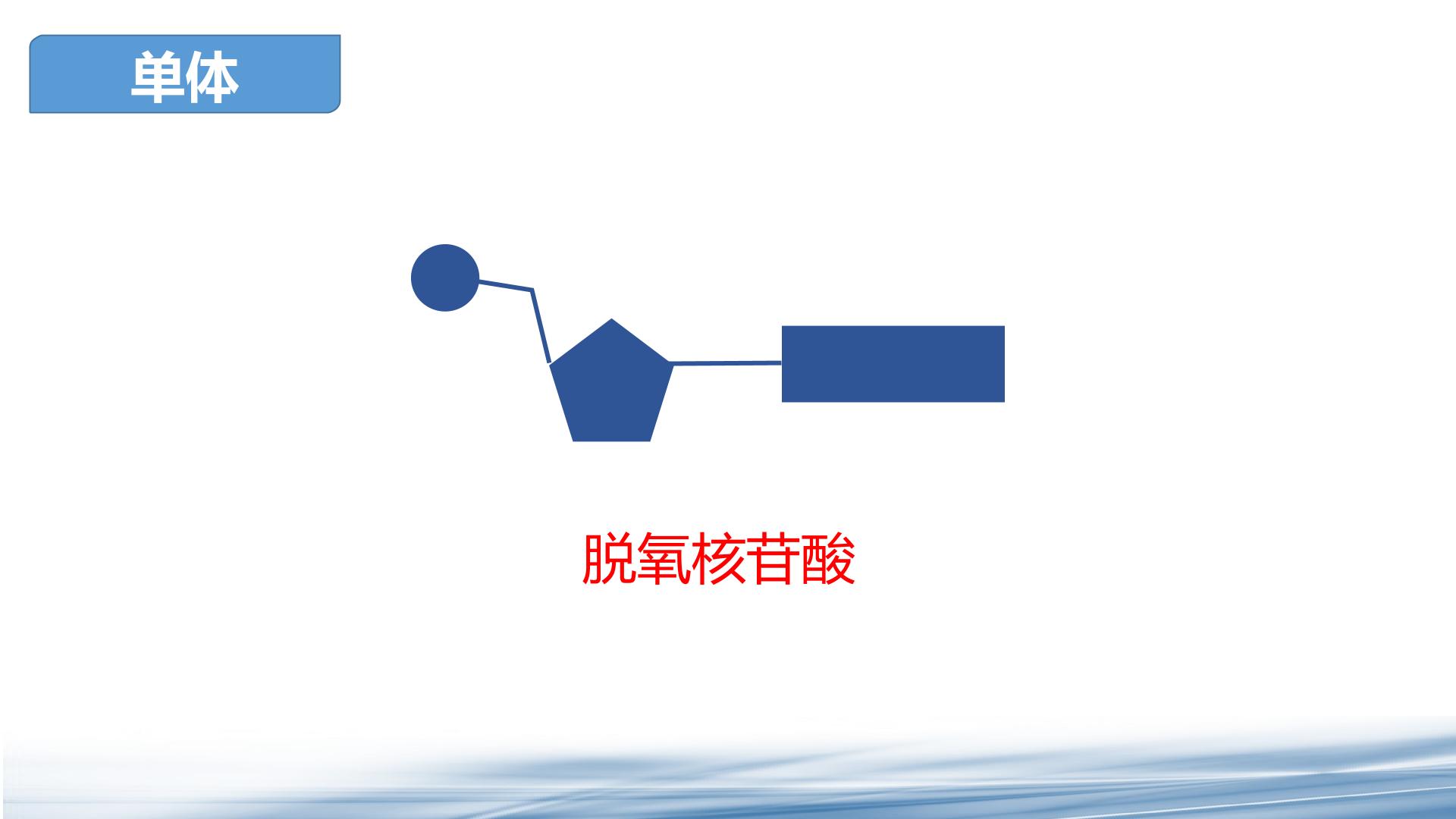 单体

脱氧核苷酸